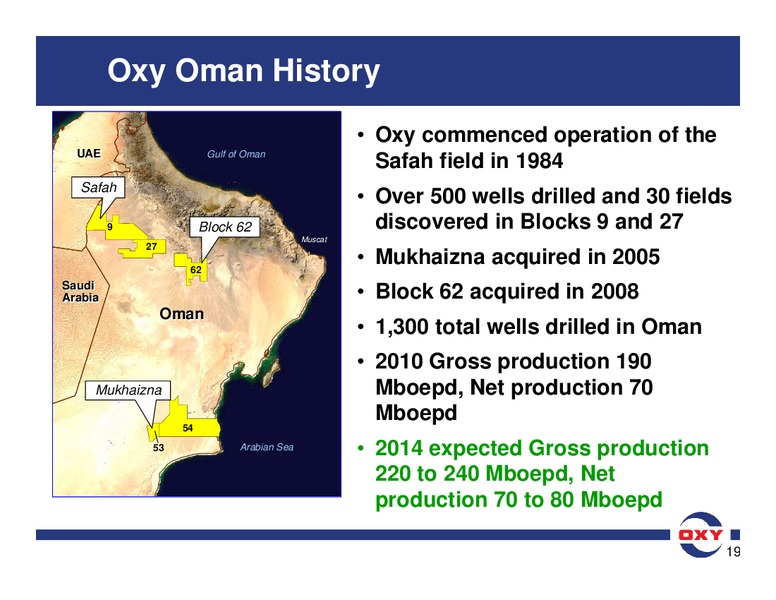 Oxy Oman History

UAE

Gulf of Oman

Safah

9

27

Block 62

62

Muscat

Saudi Arabia

Oman

Mukhaizna

54

53

Arabian Sea

• Oxy commenced operation of the Safah field in 1984
• Over 500 wells drilled and 30 fields discovered in Blocks 9 and 27
• Mukhaizna acquired in 2005
• Block 62 acquired in 2008
• 1,300 total wells drilled in Oman
• 2010 Gross production 190 Mboepd, Net production 70 Mboepd
• 2014 expected Gross production 220 to 240 Mboepd, Net production 70 to 80 Mboepd

OXY

19